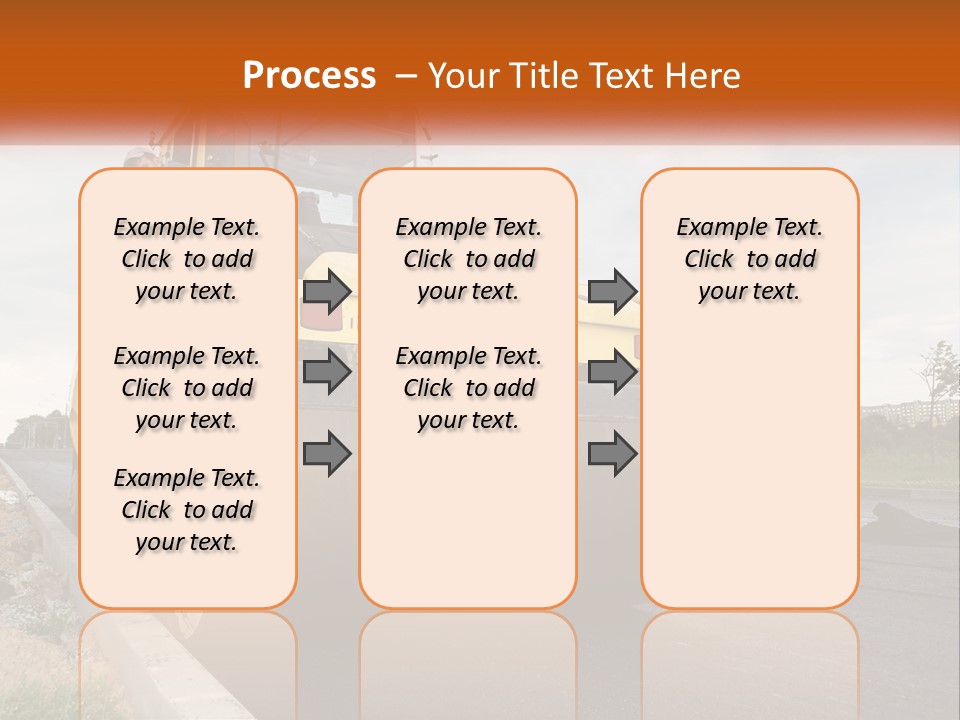 Process – Your Title Text Here

Example Text. Click to add your text.

Example Text. Click to add your text.

Example Text. Click to add your text.

Example Text. Click to add your text.

Example Text. Click to add your text.

Example Text. Click to add your text.